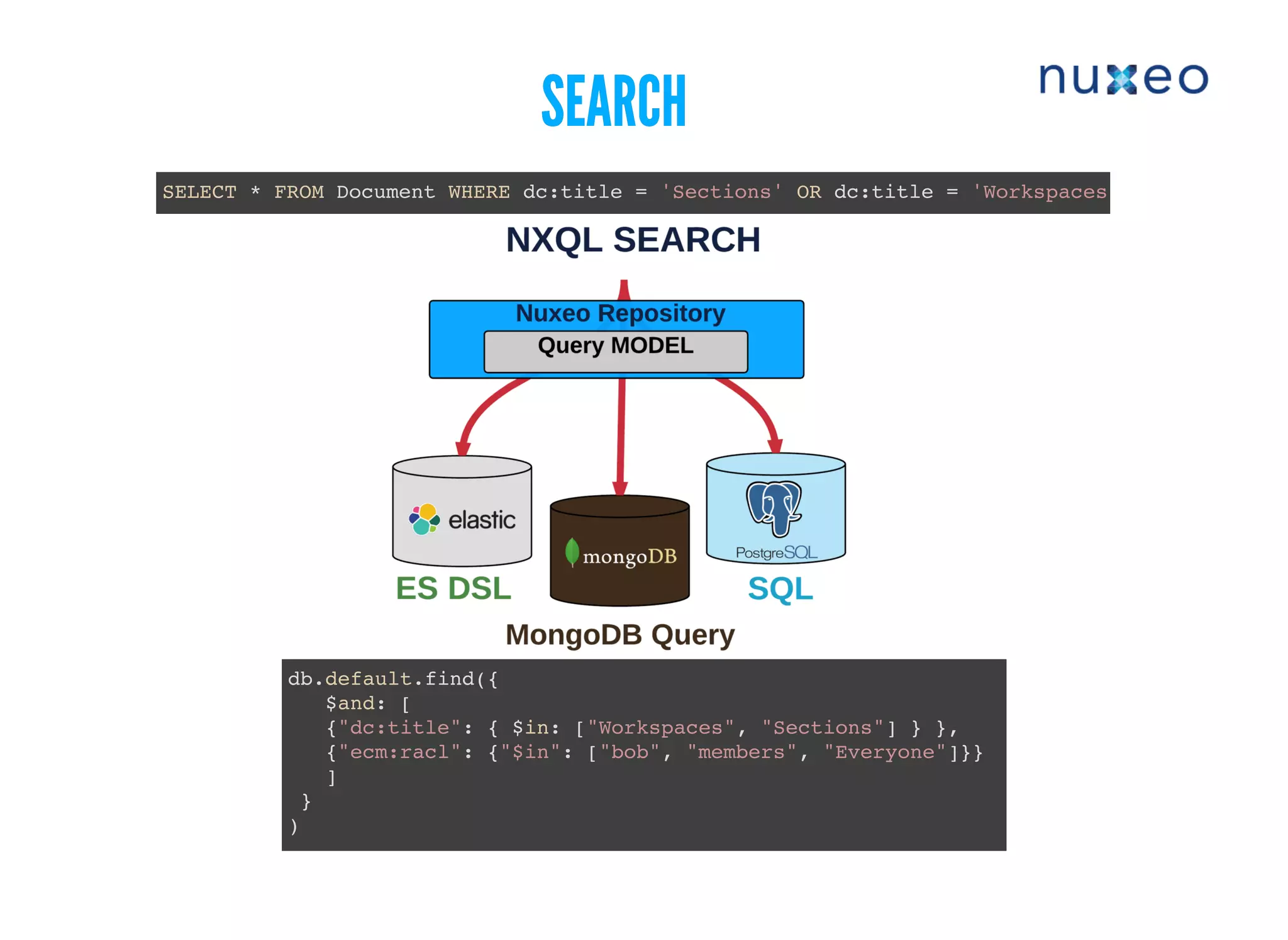 SEARCH

nuxeo

SELECT * FROM Document WHERE dc:title = 'Sections' OR dc:title = 'Workspaces

NXQL SEARCH

Nuxeo Repository
Query MODEL

elastic
ES DSL

mongoDB

PostgreSQL
SQL

MongoDB Query

db.default.find({
$and: [
{"dc:title": { $in: ["Workspaces", "Sections"] } },
{"ecm:racl": {"$in": ["bob", "members", "Everyone"]}}
]
}
)